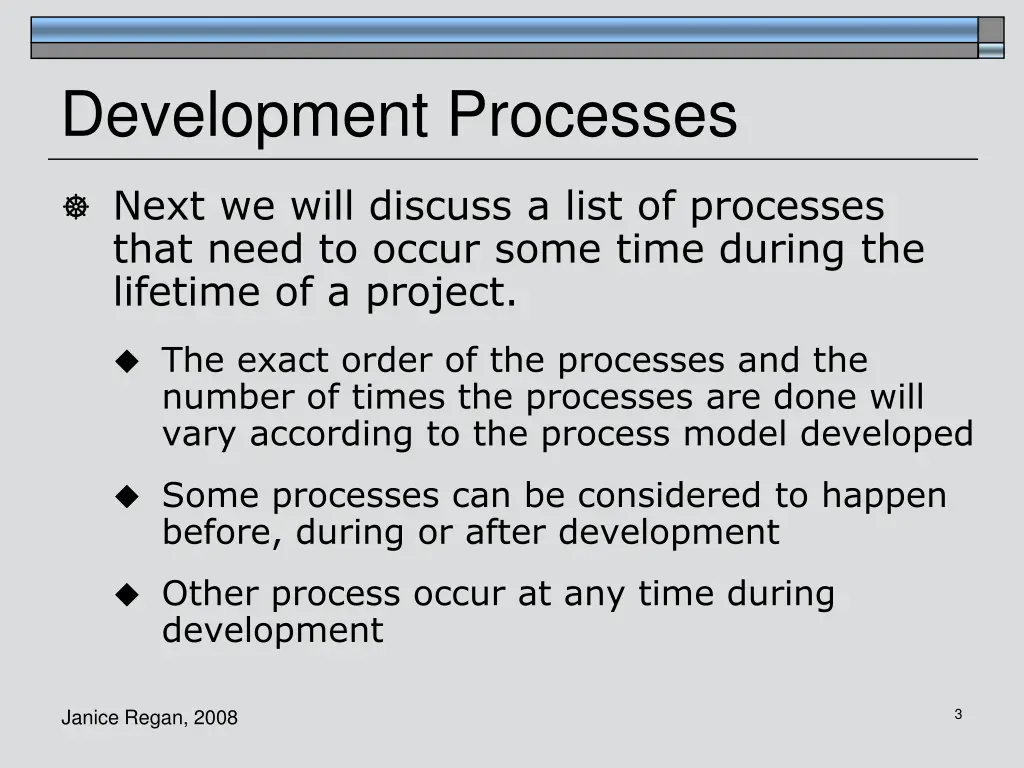 Development Processes

Next we will discuss a list of processes that need to occur some time during the lifetime of a project.

The exact order of the processes and the number of times the processes are done will vary according to the process model developed

Some processes can be considered to happen before, during or after development

Other process occur at any time during development

Janice Regan, 2008

3